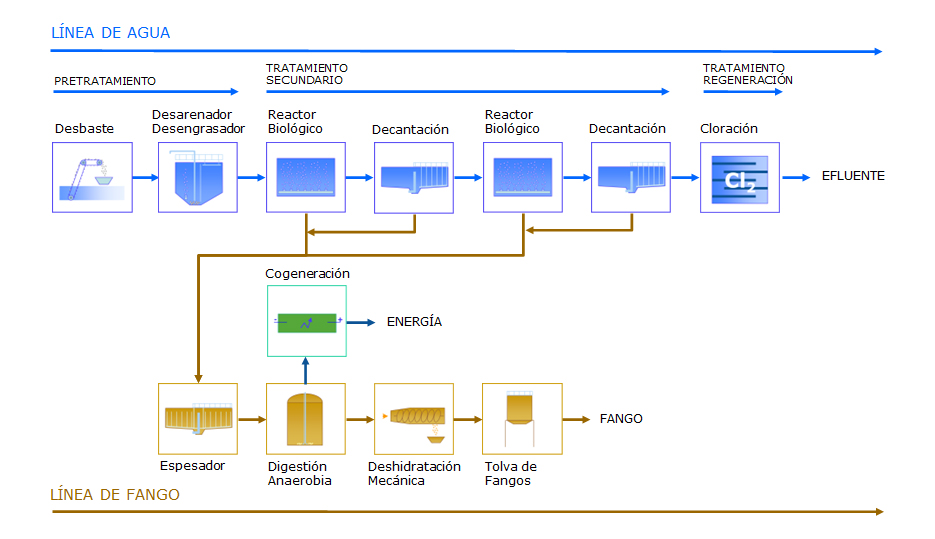 LÍNEA DE AGUA

PRETRATAMIENTO

TRATAMIENTO SECUNDARIO

TRATAMIENTO REGENERACIÓN

Desbaste

Desarenador Desengrasador

Reactor Biológico

Decantación

Reactor Biológico

Decantación

Cloración

$Cl_2$

EFLUENTE

Cogeneración

ENERGÍA

Espesador

Digestión Anaerobia

Deshidratación Mecánica

Tolva de Fangos

FANGO

LÍNEA DE FANGO